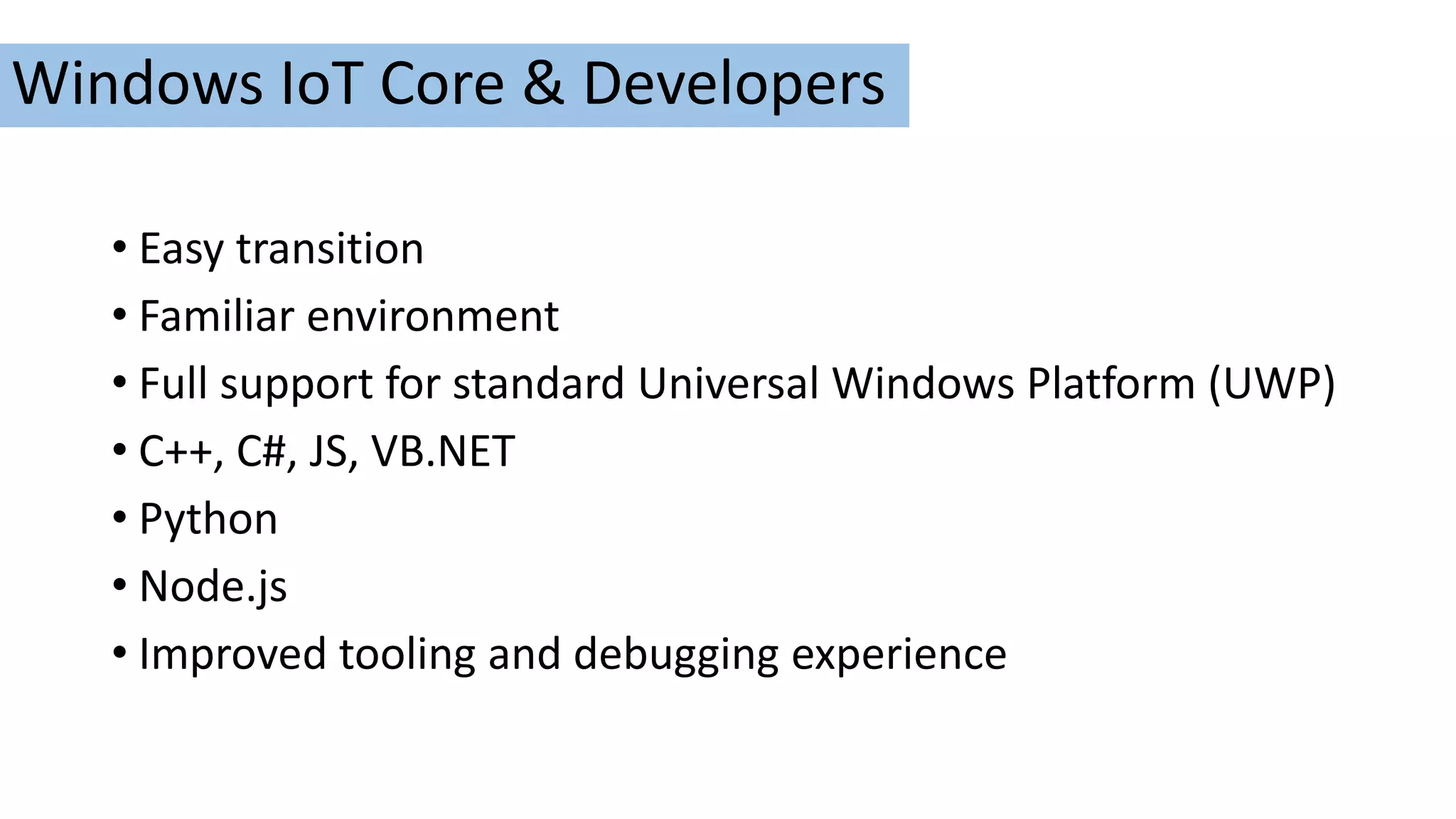 Windows IoT Core & Developers

• Easy transition
• Familiar environment
• Full support for standard Universal Windows Platform (UWP)
• C++, C#, JS, VB.NET
• Python
• Node.js
• Improved tooling and debugging experience